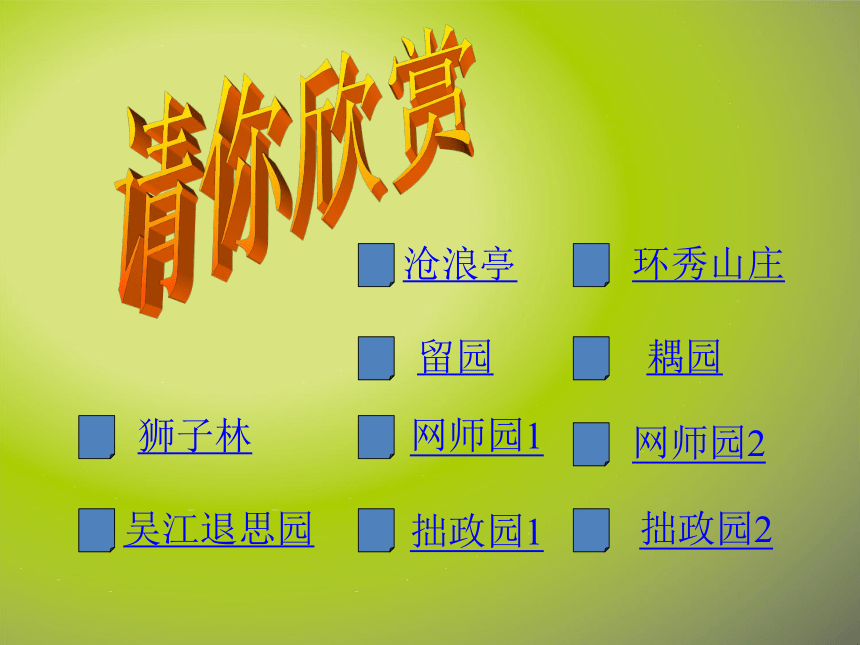 请你欣赏

沧浪亭
环秀山庄

留园
耦园

狮子林
网师园1
网师园2

吴江退思园
拙政园1
拙政园2